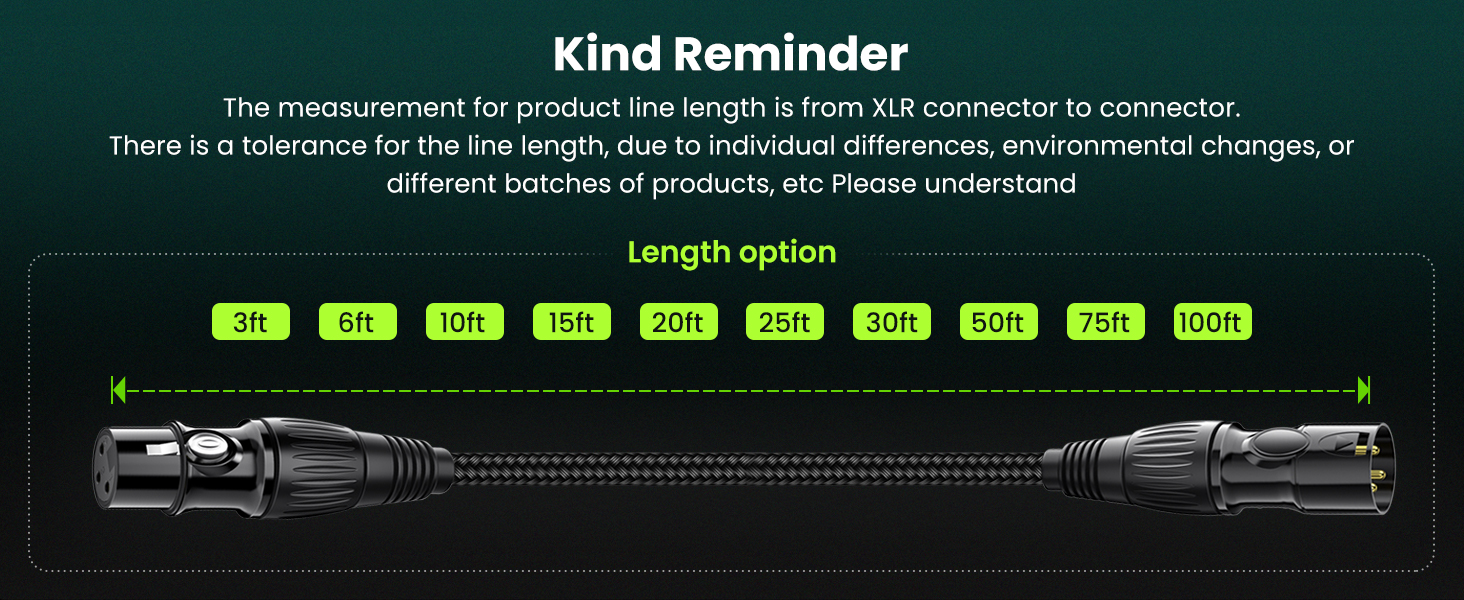 Kind Reminder

The measurement for product line length is from XLR connector to connector. There is a tolerance for the line length, due to individual differences, environmental changes, or different batches of products, etc Please understand

Length option

3ft 6ft 10ft 15ft 20ft 25ft 30ft 50ft 75ft 100ft